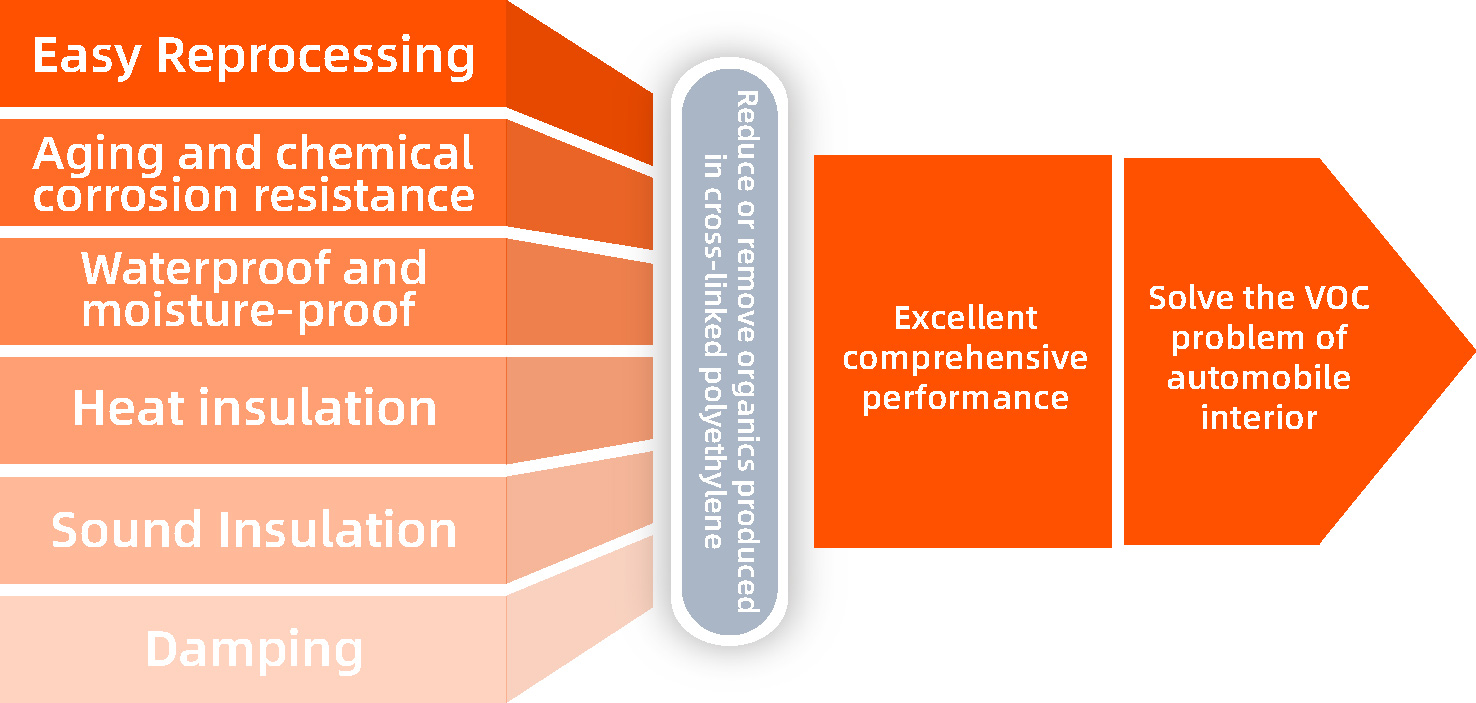 Easy Reprocessing

Aging and chemical corrosion resistance

Waterproof and moisture-proof

Heat insulation

Sound Insulation

Damping

Reduce or remove organics produced in cross-linked polyethylene

Excellent comprehensive performance

Solve the VOC problem of automobile interior